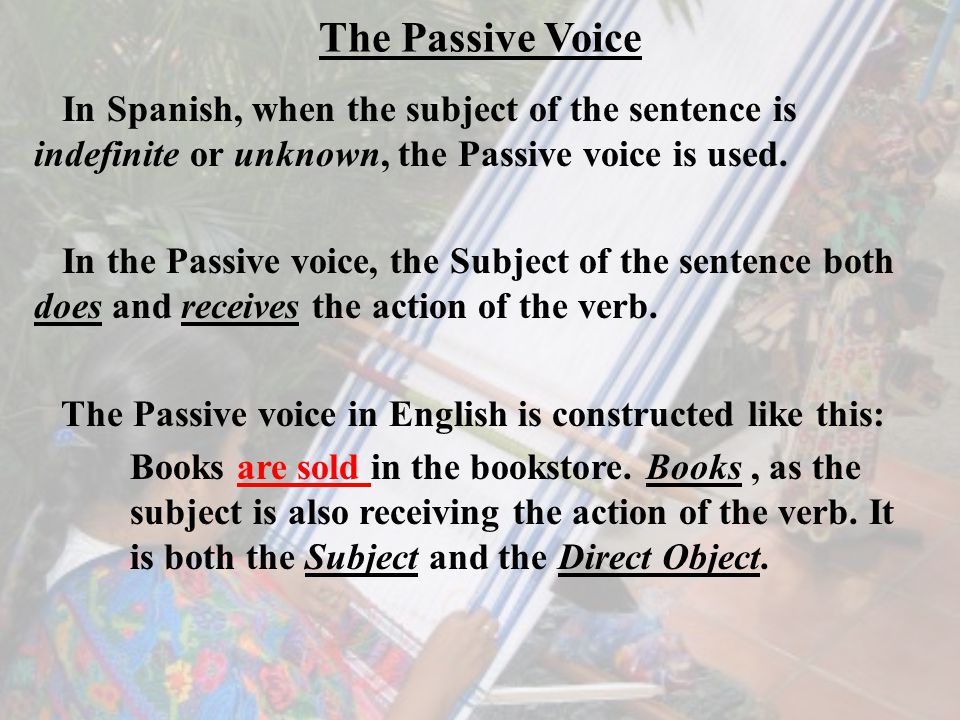 The Passive Voice

In Spanish, when the subject of the sentence is indefinite or unknown, the Passive voice is used.

In the Passive voice, the Subject of the sentence both does and receives the action of the verb.

The Passive voice in English is constructed like this:

Books are sold in the bookstore. Books , as the subject is also receiving the action of the verb. It is both the Subject and the Direct Object.